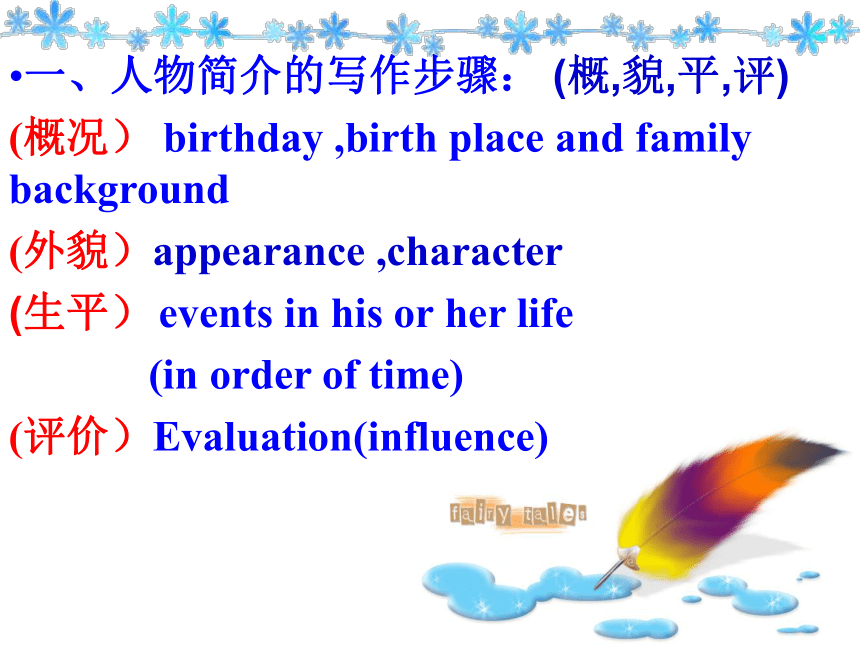 •一、人物简介的写作步骤： (概,貌,平,评)

(概况） birthday ,birth place and family background

(外貌）appearance ,character

(生平） events in his or her life

(in order of time)

(评价）Evaluation(influence)

fairy tales